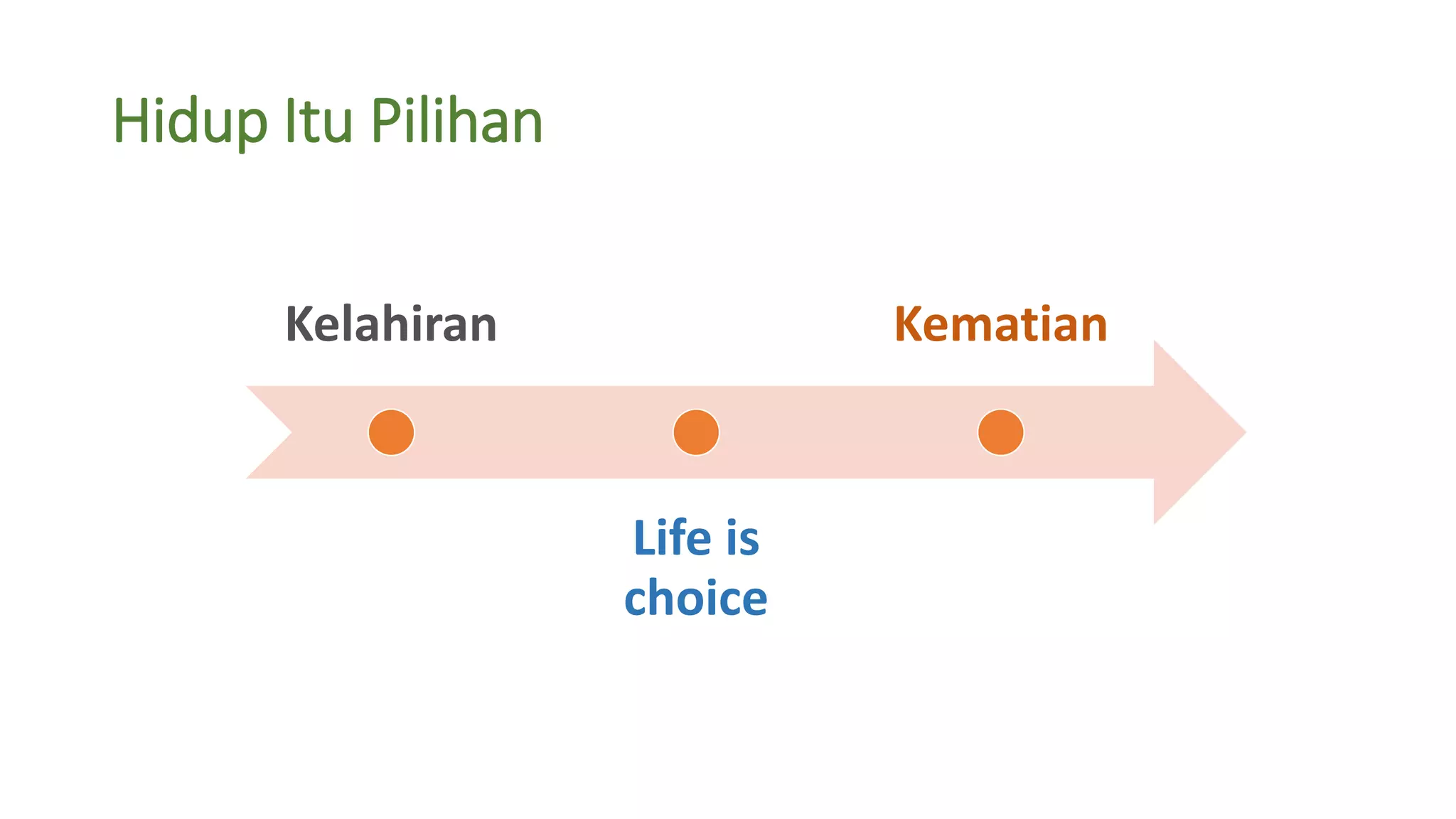 Hidup Itu Pilihan

Kelahiran

Kematian

Life is choice